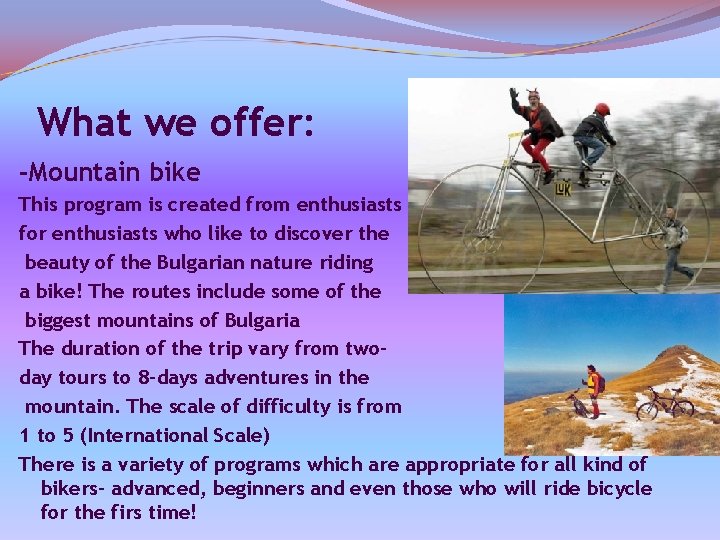 What we offer:

-Mountain bike

This program is created from enthusiasts for enthusiasts who like to discover the beauty of the Bulgarian nature riding a bike! The routes include some of the biggest mountains of Bulgaria

The duration of the trip vary from two-day tours to 8-days adventures in the mountain. The scale of difficulty is from 1 to 5 (International Scale)

There is a variety of programs which are appropriate for all kind of bikers- advanced, beginners and even those who will ride bicycle for the firs time!

LUK